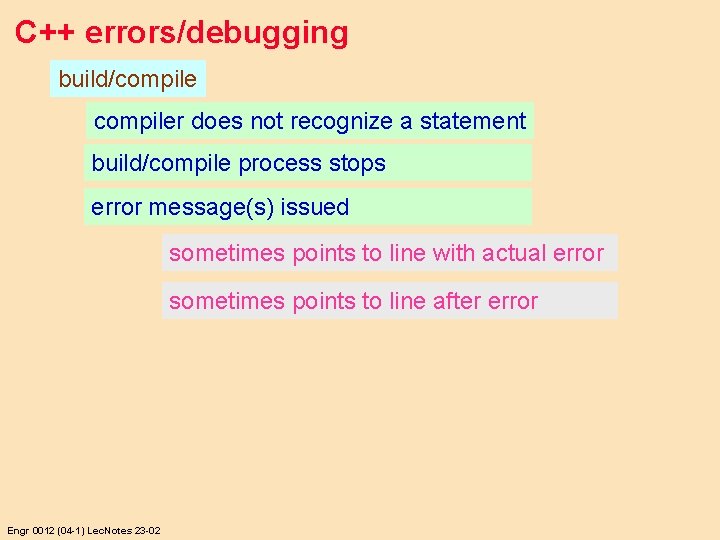 C++ errors/debugging

build/compile

compiler does not recognize a statement

build/compile process stops

error message(s) issued

sometimes points to line with actual error

sometimes points to line after error

Engr 0012 (04-1) LecNotes 23-02